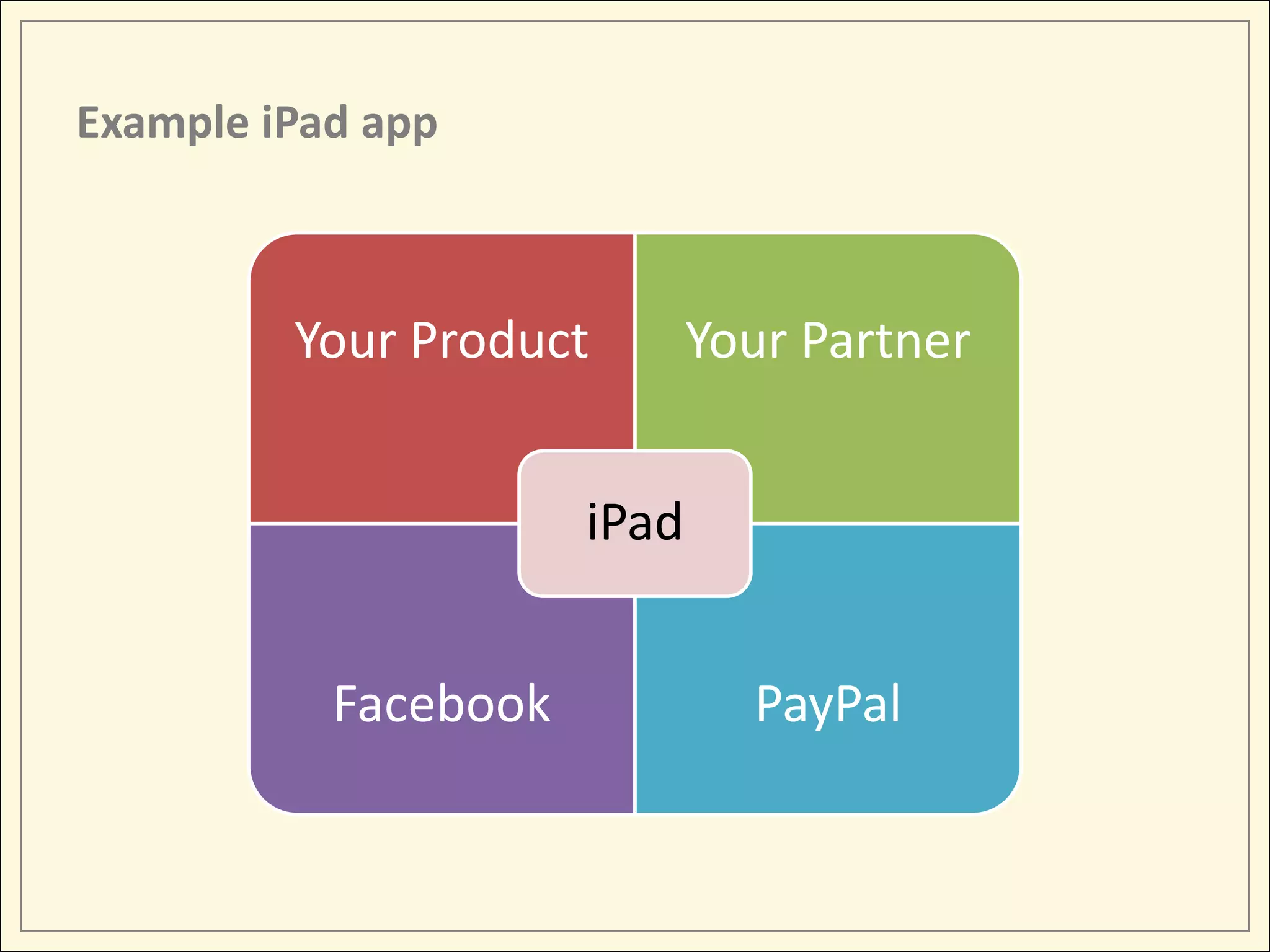 Example iPad app

Your Product

Your Partner

iPad

Facebook

PayPal